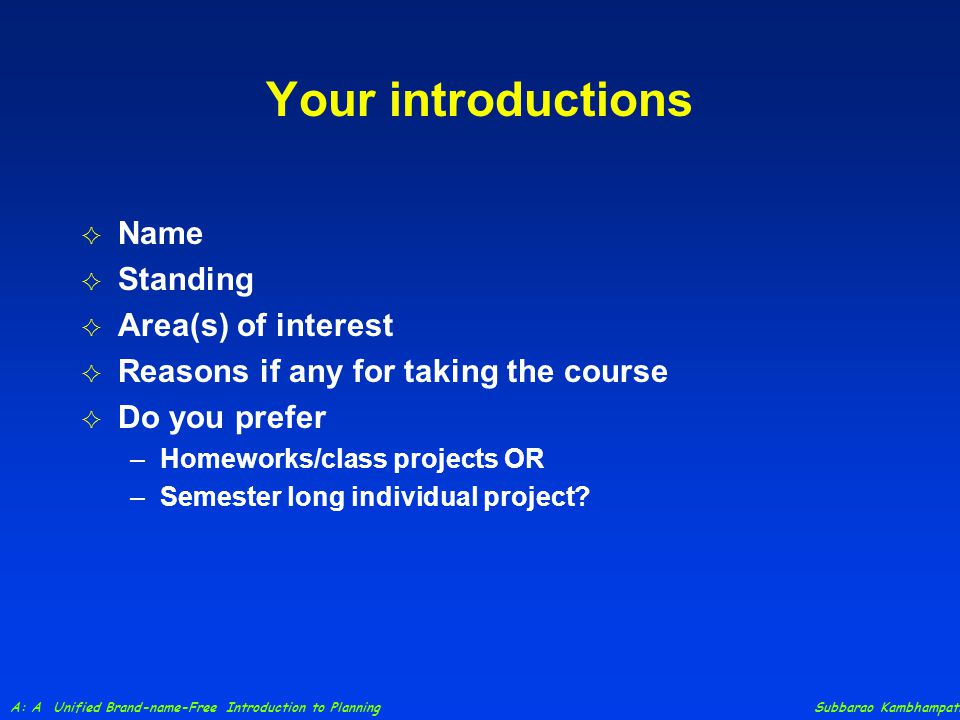 Your introductions

✧ Name
✧ Standing
✧ Area(s) of interest
✧ Reasons if any for taking the course
✧ Do you prefer
– Homeworks/class projects OR
– Semester long individual project?

A: A Unified Brand-name-Free Introduction to Planning

Subbarao Kambhampat